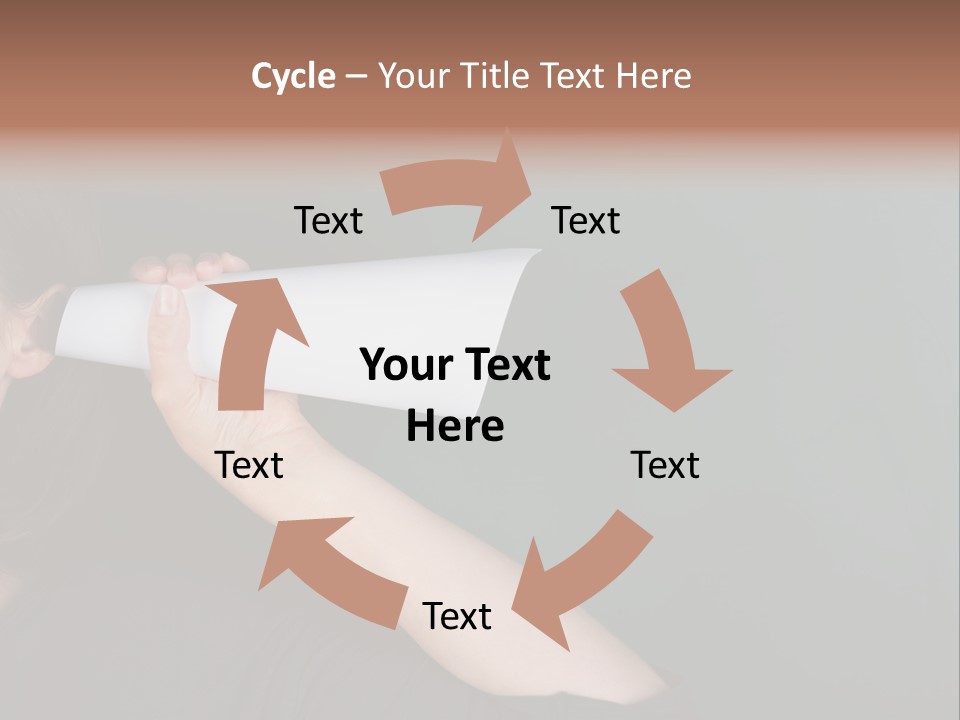 Cycle – Your Title Text Here

Text

Text

Your Text Here

Text

Text

Text